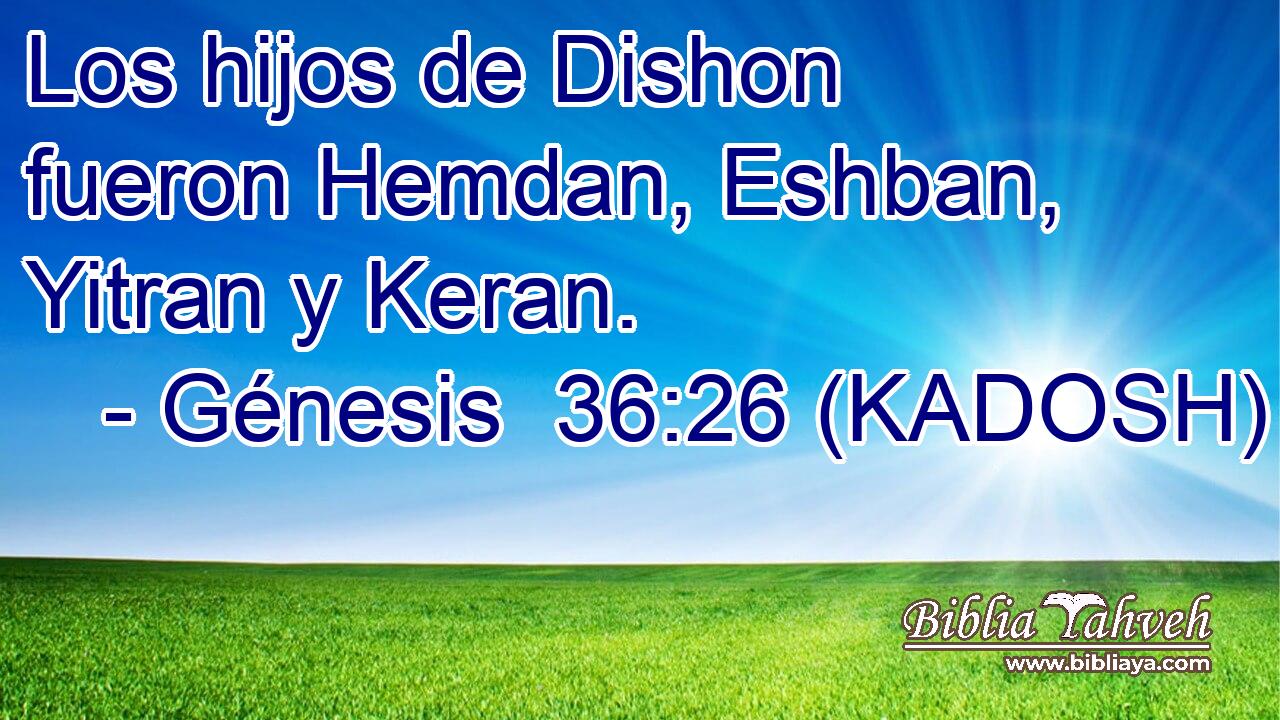 Los hijos de Dishon fueron Hemdan, Eshban, Yitran y Keran.
- Génesis 36:26 (KADOSH)

Biblia Yahveh
www.bibliaya.com